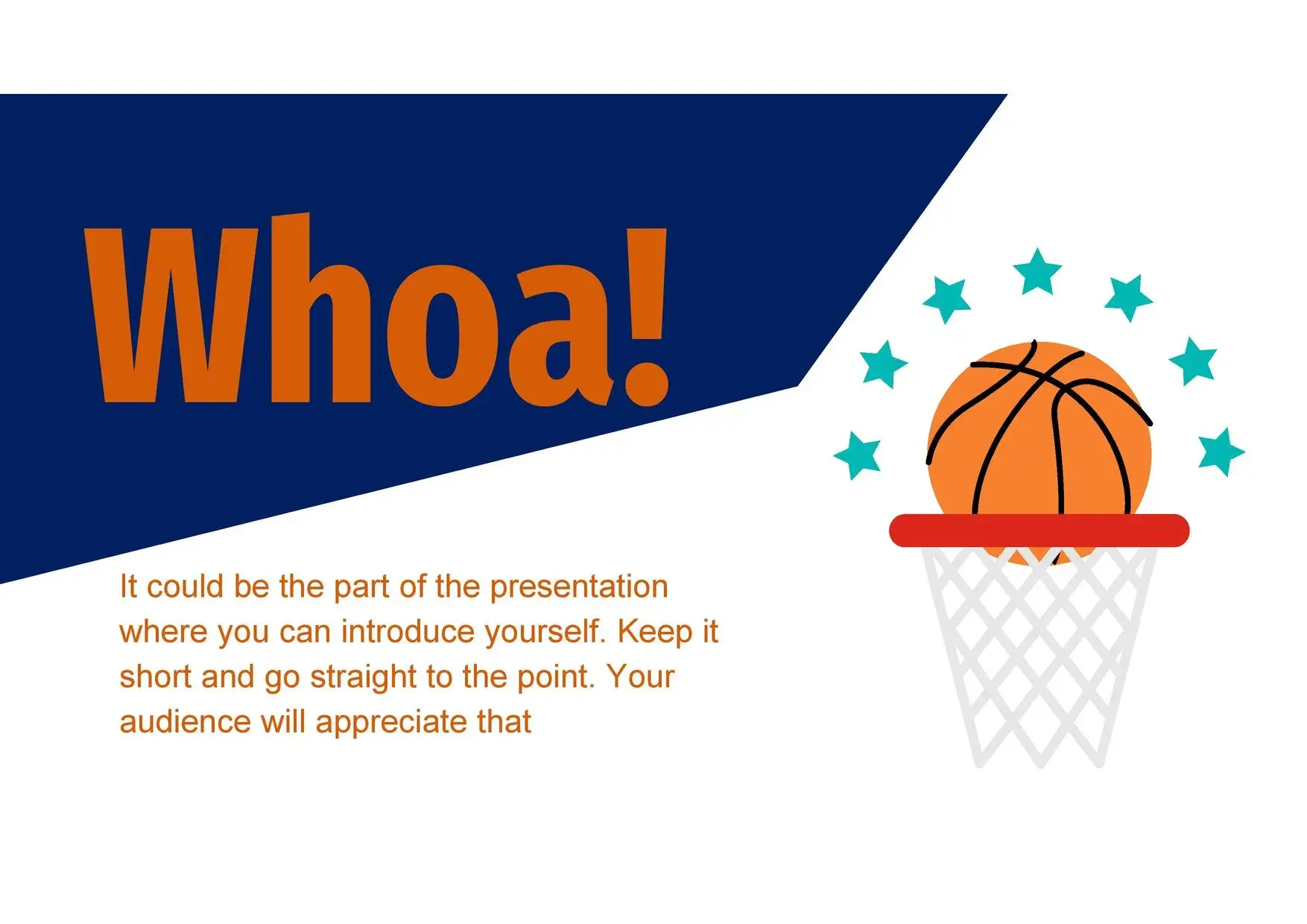 Whoa!

It could be the part of the presentation where you can introduce yourself. Keep it short and go straight to the point. Your audience will appreciate that